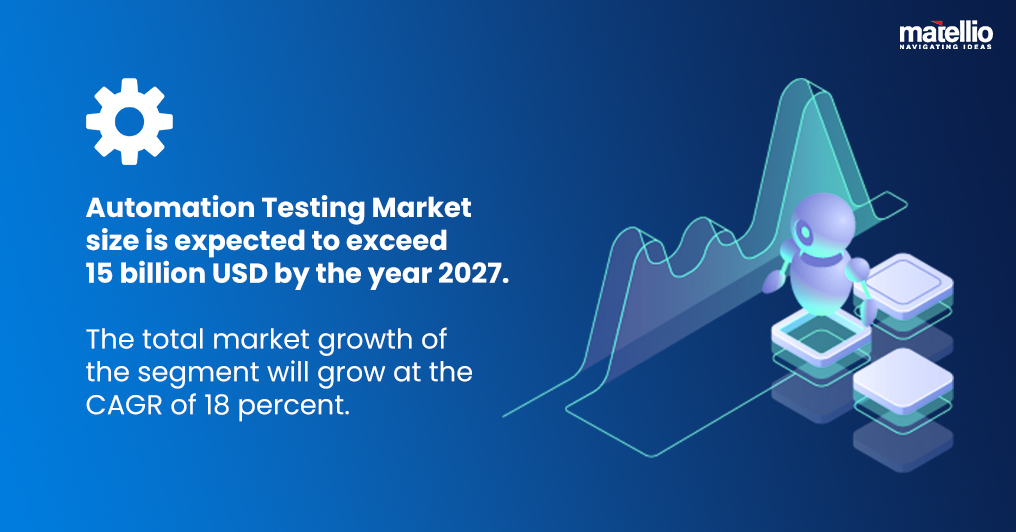 matellio
NAVIGATING IDEAS

Automation Testing Market size is expected to exceed 15 billion USD by the year 2027.

The total market growth of the segment will grow at the CAGR of 18 percent.